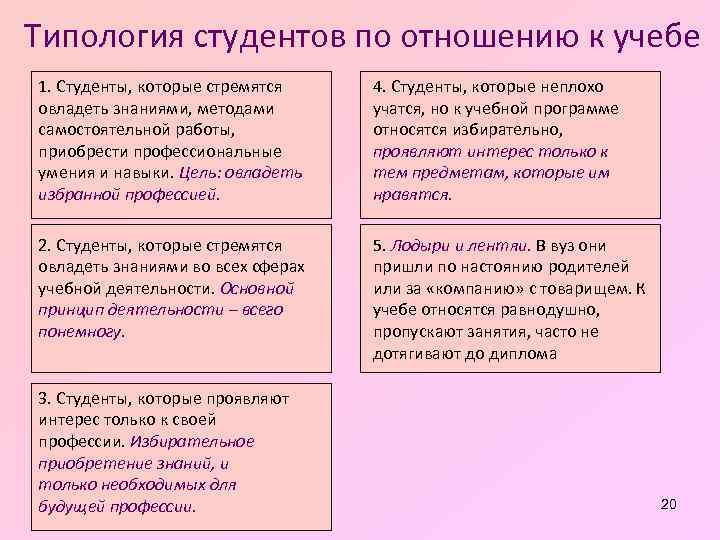 Типология студентов по отношению к учебе

1. Студенты, которые стремятся овладеть знаниями, методами самостоятельной работы, приобрести профессиональные умения и навыки. Цель: овладеть избранной профессией.

2. Студенты, которые стремятся овладеть знаниями во всех сферах учебной деятельности. Основной принцип деятельности – всего понемногу.

3. Студенты, которые проявляют интерес только к своей профессии. Избирательное приобретение знаний, и только необходимых для будущей профессии.

4. Студенты, которые неплохо учатся, но к учебной программе относятся избирательно, проявляют интерес только к тем предметам, которые им нравятся.

5. Лодыри и лентяи. В вуз они пришли по настоянию родителей или за «компанию» с товарищем. К учебе относятся равнодушно, пропускают занятия, часто не дотягивают до диплома

20